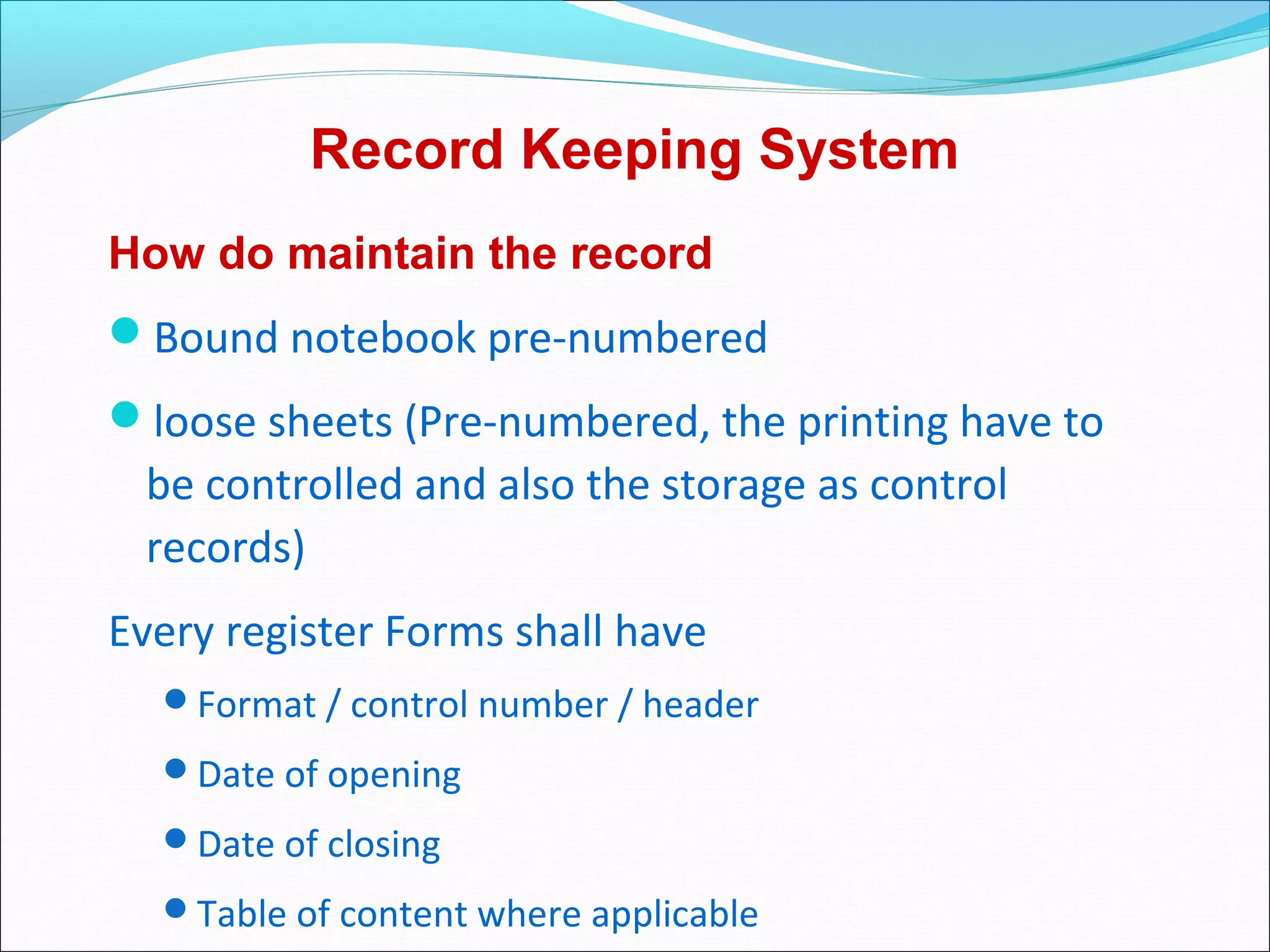 Record Keeping System

How do maintain the record

- Bound notebook pre-numbered
- loose sheets (Pre-numbered, the printing have to be controlled and also the storage as control records)

Every register Forms shall have

- Format / control number / header
- Date of opening
- Date of closing
- Table of content where applicable